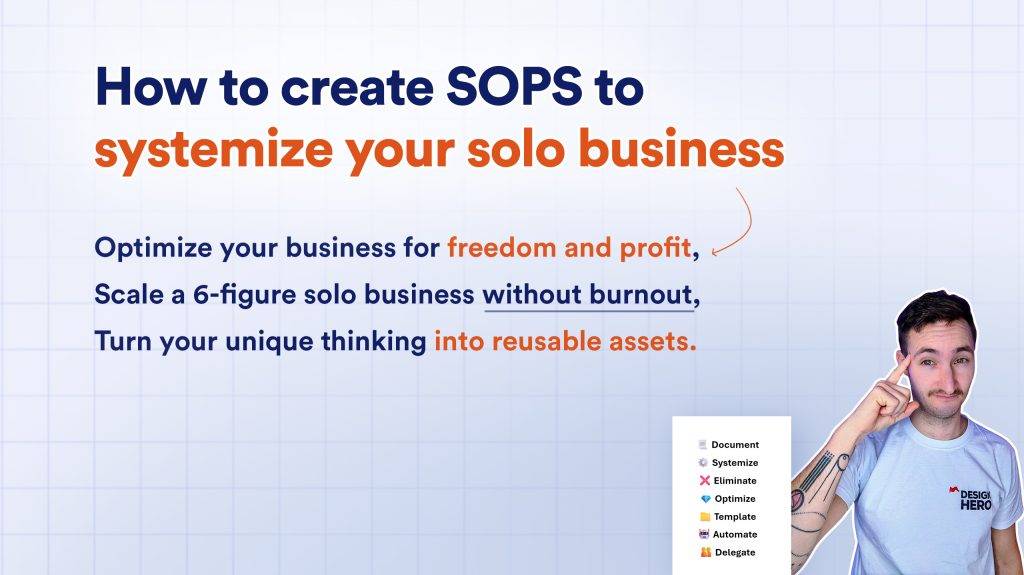 How to create SOPS to systemize your solo business

Optimize your business for freedom and profit,
Scale a 6-figure solo business without burnout,
Turn your unique thinking into reusable assets.

Document
Systemize
Eliminate
Optimize
Template
Automate
Delegate

DESIGN HERO